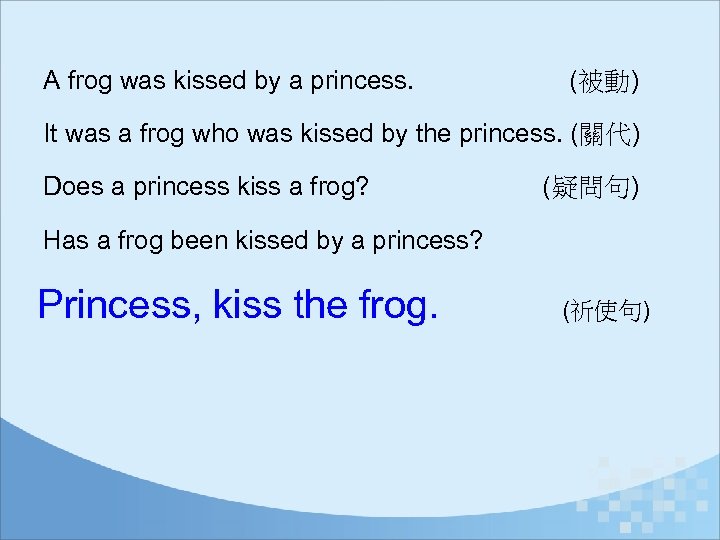 A frog was kissed by a princess. (被動)

It was a frog who was kissed by the princess. (關代)

Does a princess kiss a frog? (疑問句)

Has a frog been kissed by a princess?

Princess, kiss the frog. (祈使句)